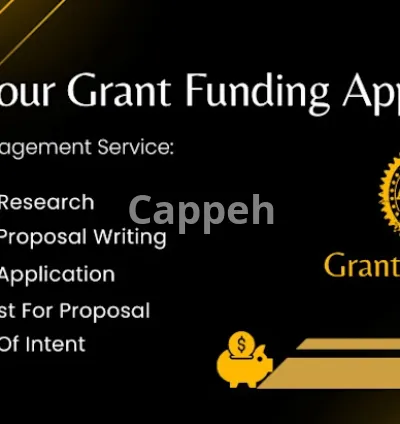 our Grant Funding App

agement Service:

Research

Proposal Writing

Application

st For Proposal

Of Intent

Cappeh

Grant

$